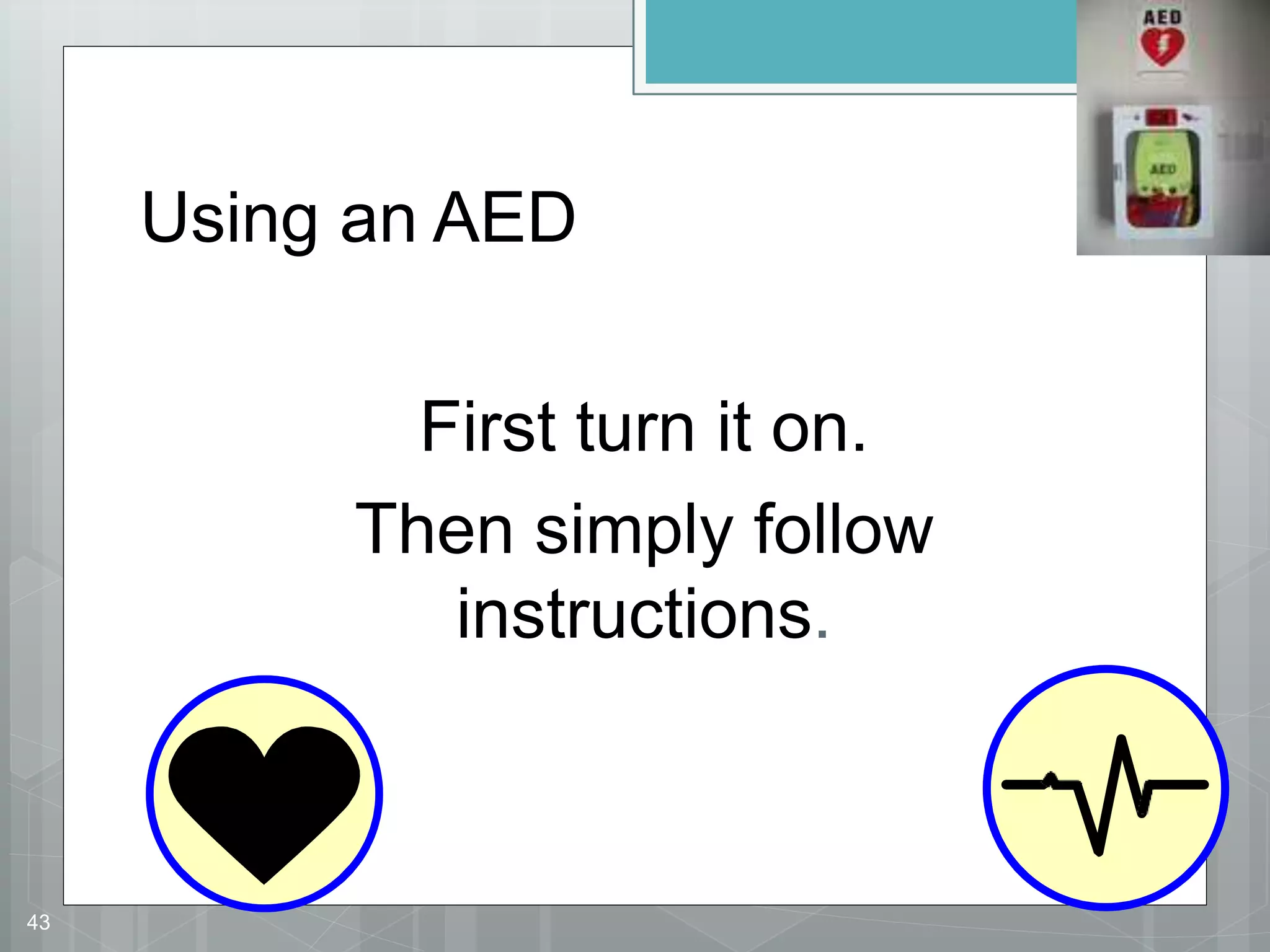 AED

AED

Using an AED

First turn it on.

Then simply follow instructions.

43